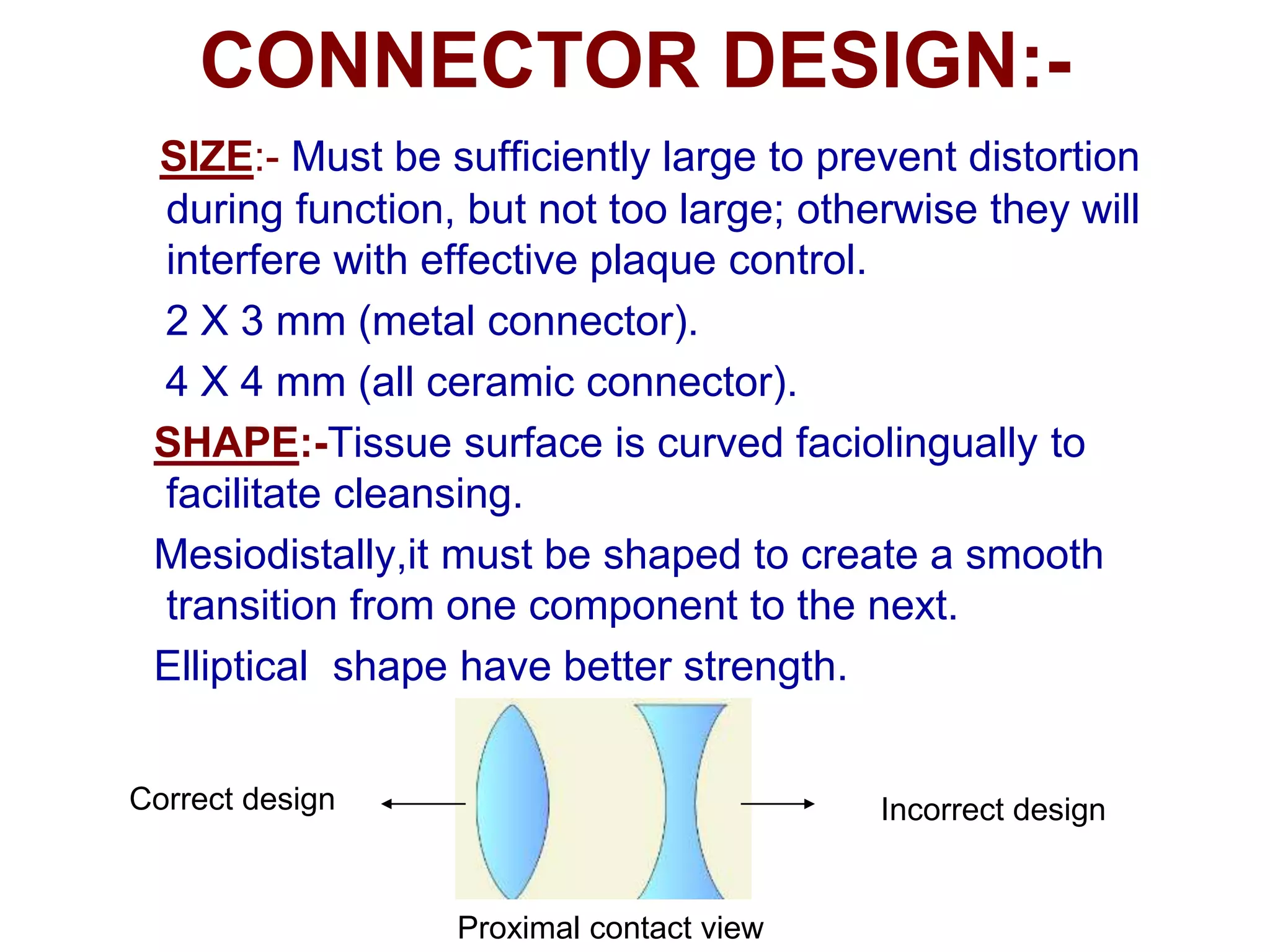 CONNECTOR DESIGN:-

SIZE:- Must be sufficiently large to prevent distortion during function, but not too large; otherwise they will interfere with effective plaque control.

2 X 3 mm (metal connector).

4 X 4 mm (all ceramic connector).

SHAPE:-Tissue surface is curved faciolingually to facilitate cleansing.

Mesiodistally,it must be shaped to create a smooth transition from one component to the next.

Elliptical shape have better strength.

Correct design

Incorrect design

Proximal contact view